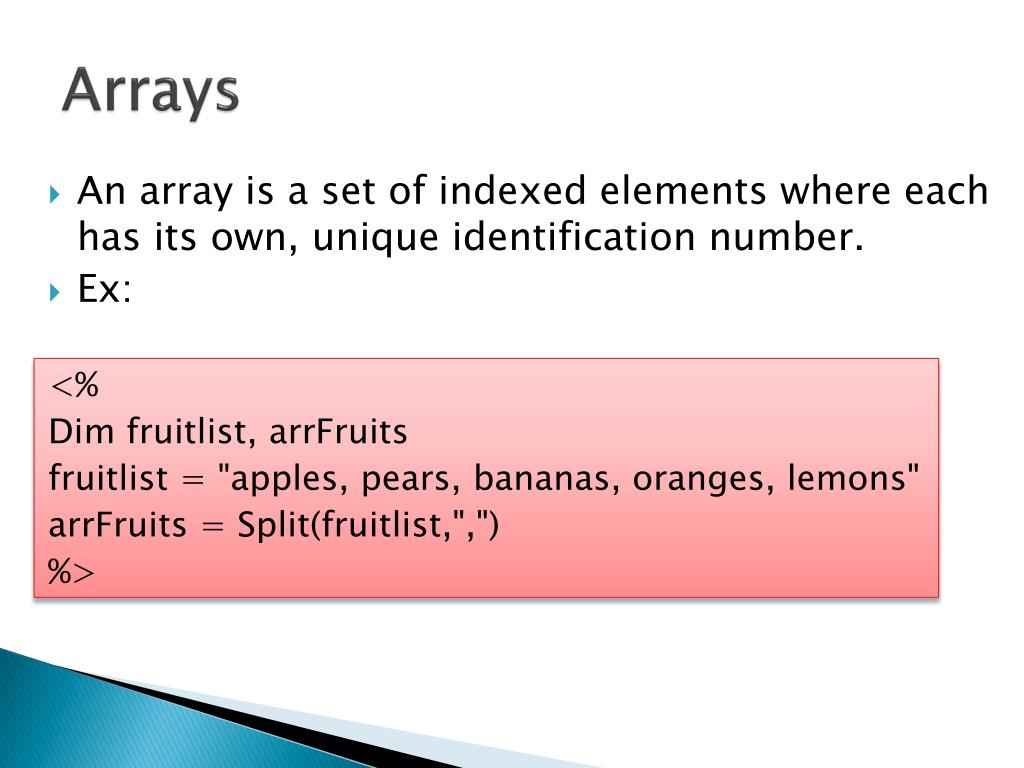 Arrays

An array is a set of indexed elements where each has its own, unique identification number.

Ex:

<%
Dim fruitlist, arrFruits
fruitlist = "apples, pears, bananas, oranges, lemons"
arrFruits = Split(fruitlist,",")
%>